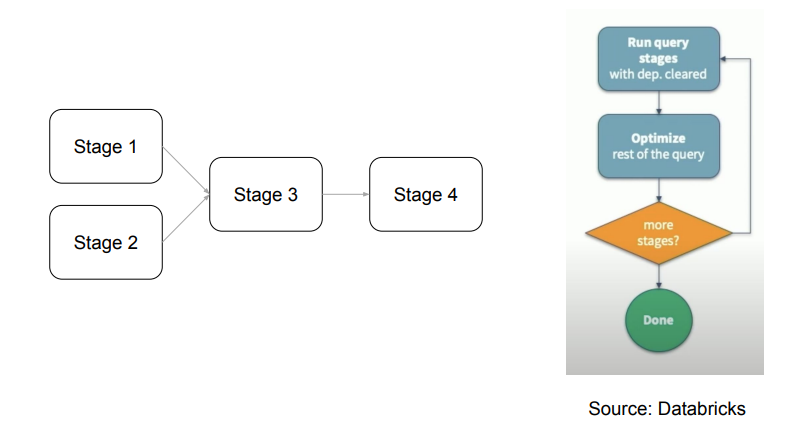 Stage 1

Stage 2

Stage 3

Stage 4

Run query stages with dep. cleared

Optimize rest of the query

more stages?

Done

Source: Databricks